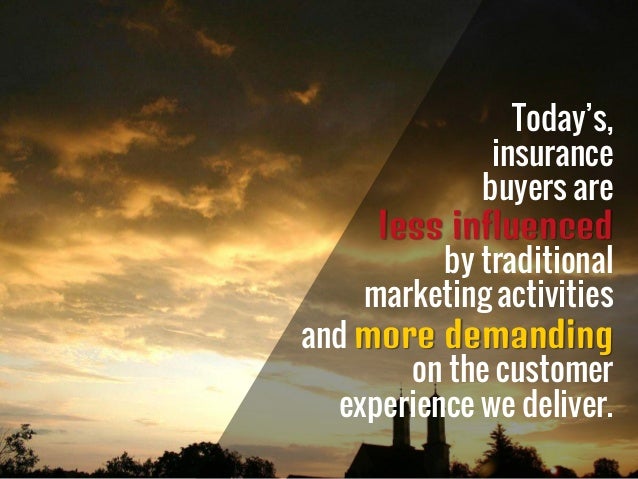 Today's, insurance buyers are less influenced by traditional marketing activities and more demanding on the customer experience we deliver.